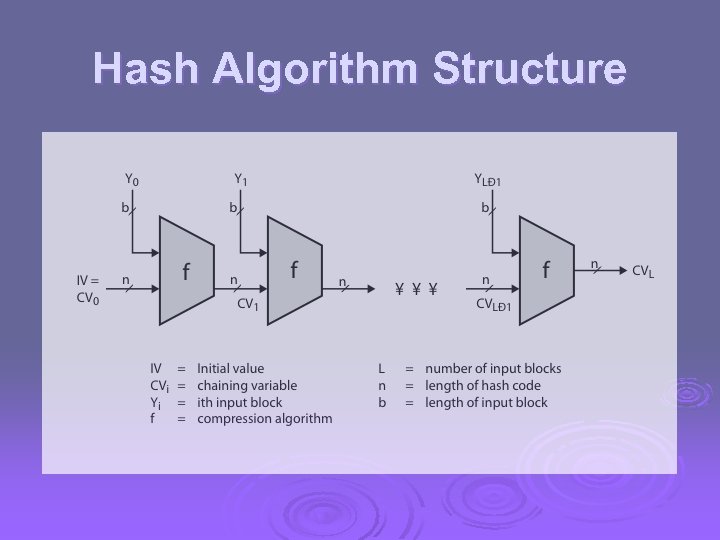 Hash Algorithm Structure

$Y_0$

b

$Y_1$

b

$Y_{LĐ1}$

b

IV = $CV_0$

n

f

n

$CV_1$

f

n

¥ ¥ ¥

n

$CV_{LĐ1}$

f

n

$CV_L$

IV = Initial value

$CV_i$ = chaining variable

$Y_i$ = ith input block

f = compression algorithm

L = number of input blocks

n = length of hash code

b = length of input block